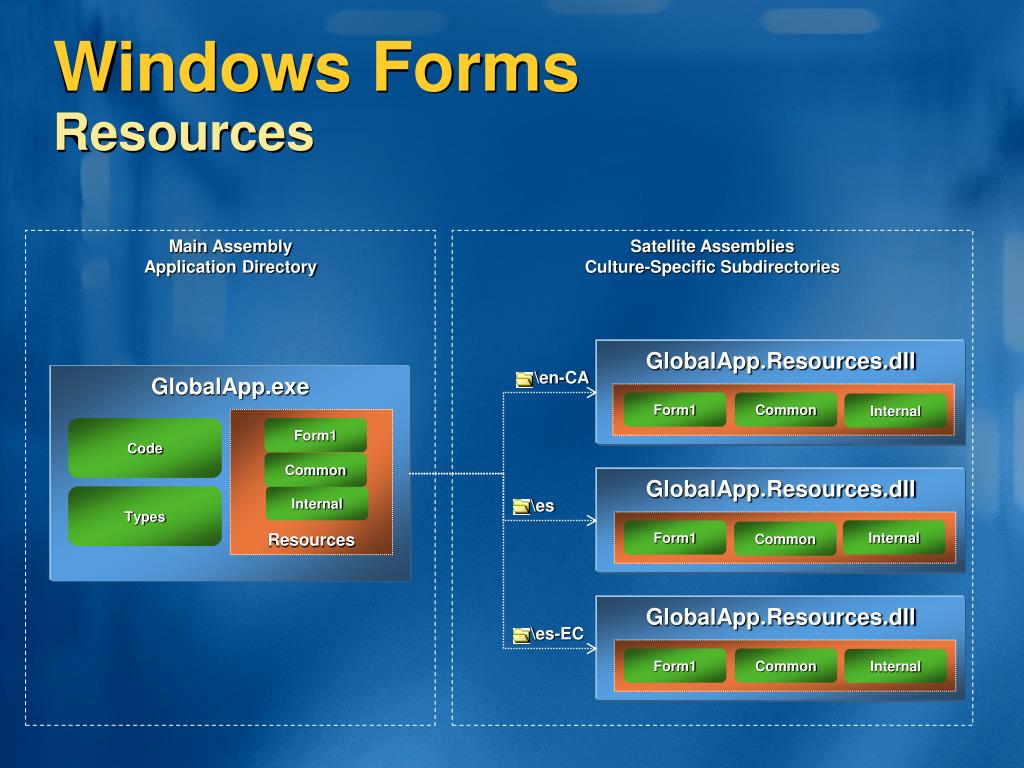 Windows Forms
Resources

Main Assembly
Application Directory

GlobalApp.exe

Code

Types

Form1

Common

Internal

Resources

Satellite Assemblies
Culture-Specific Subdirectories

\en-CA

GlobalApp.Resources.dll

Form1

Common

Internal

\es

GlobalApp.Resources.dll

Form1

Common

Internal

\es-EC

GlobalApp.Resources.dll

Form1

Common

Internal